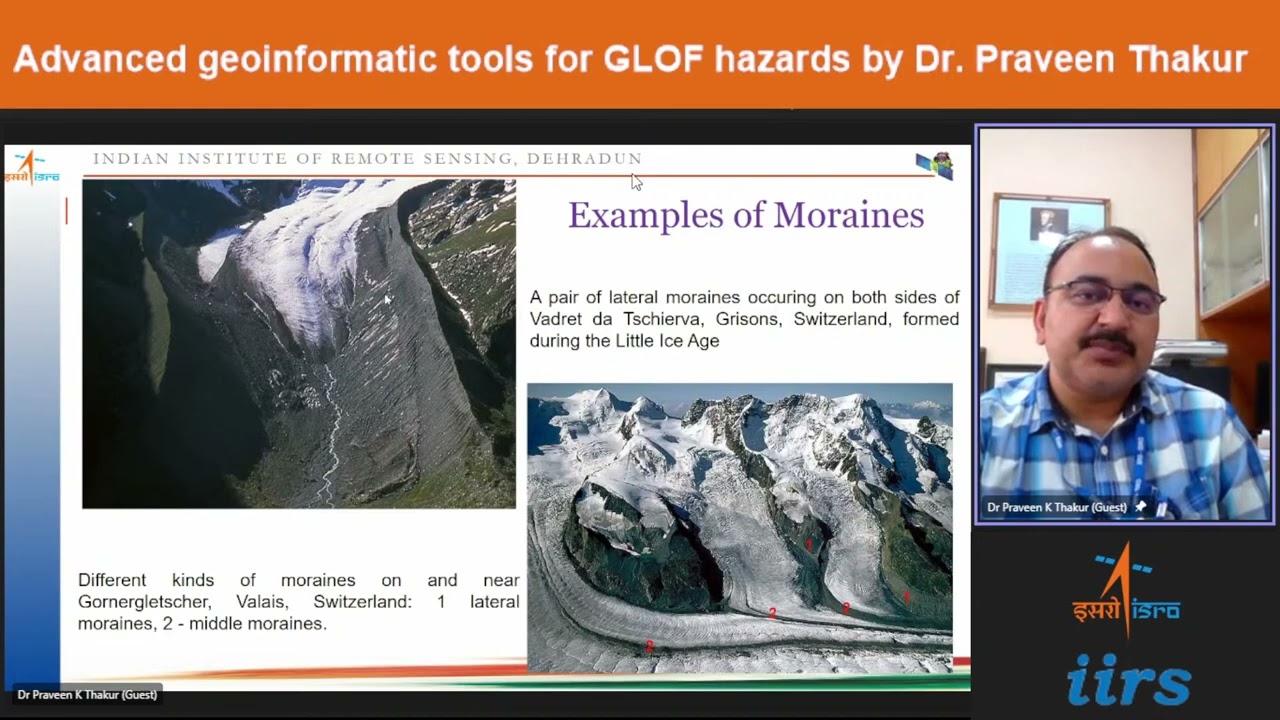 Advanced geoinformatic tools for GLOF hazards by Dr. Praveen Thakur

इसरो isro

INDIAN INSTITUTE OF REMOTE SENSING, DEHRADUN

Examples of Moraines

A pair of lateral moraines occuring on both sides of Vadret da Tschierva, Grisons, Switzerland, formed during the Little Ice Age

Different kinds of moraines on and near Gornergletscher, Valais, Switzerland: 1 lateral moraines, 2 - middle moraines.

1
2
2
1
2

Dr Praveen K Thakur (Guest)

Dr Praveen K Thakur (Guest)

इसरो isro

iirs